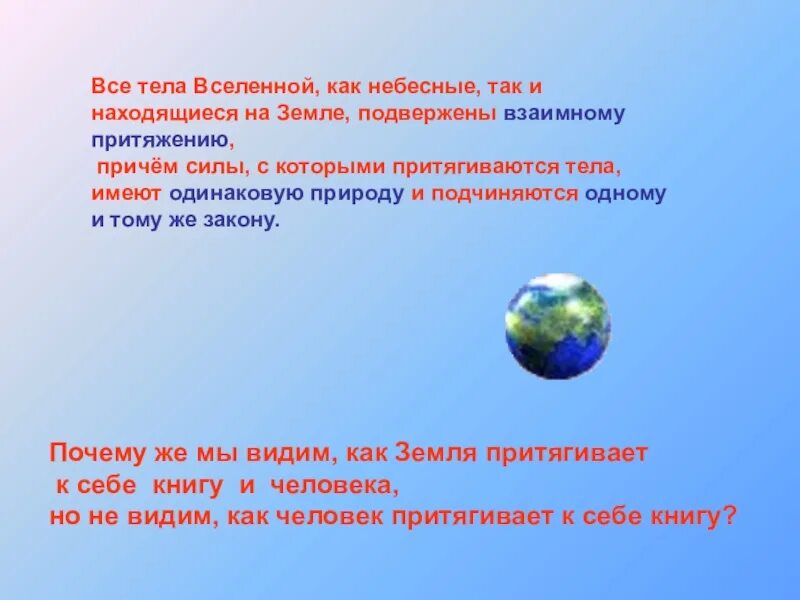 Все тела Вселенной, как небесные, так и находящиеся на Земле, подвержены взаимному притяжению,
причём силы, с которыми притягиваются тела, имеют одинаковую природу и подчиняются одному и тому же закону.

Почему же мы видим, как Земля притягивает к себе книгу и человека,
но не видим, как человек притягивает к себе книгу?